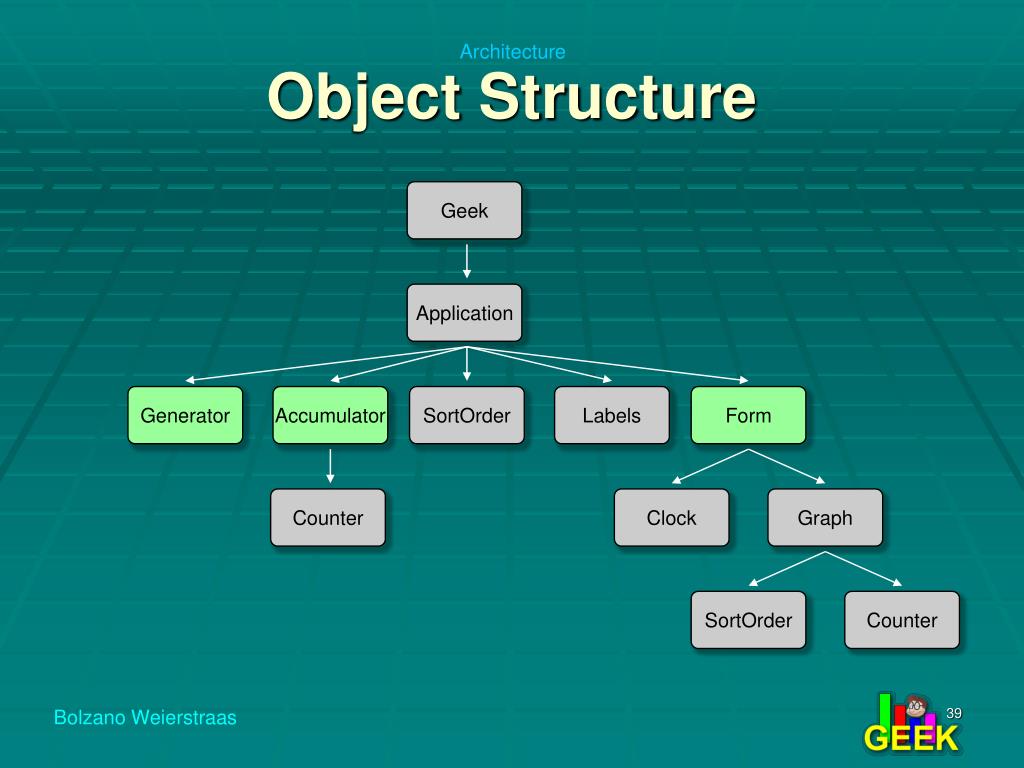 Architecture
Object Structure

Geek

Application

Generator
Accumulator
SortOrder
Labels
Form

Counter
Clock
Graph

SortOrder
Counter

Bolzano Weierstraas

39

GEEK